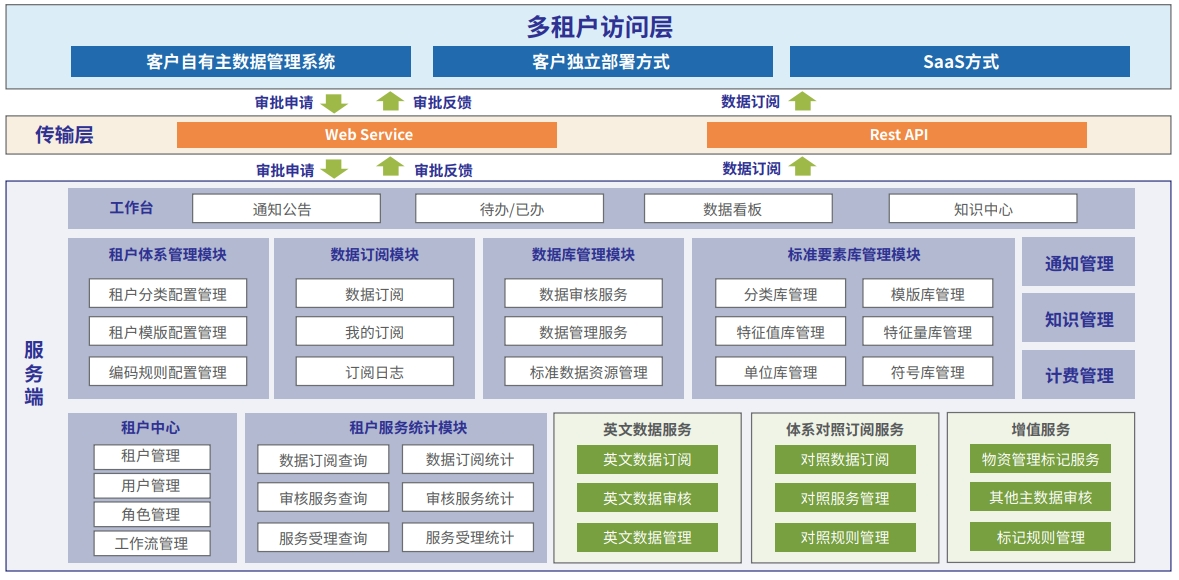 多租户访问层

客户自有主数据管理系统

客户独立部署方式

SaaS方式

审批申请 审批反馈 数据订阅

传输层

Web Service

Rest API

审批申请 审批反馈 数据订阅

服务端

工作台

通知公告

待办/已办

数据看板

知识中心

租户体系管理模块

租户分类配置管理

租户模版配置管理

编码规则配置管理

数据订阅模块

数据订阅

我的订阅

订阅日志

数据库管理模块

数据审核服务

数据管理服务

标准数据资源管理

标准要素库管理模块

分类库管理

模版库管理

特征值库管理

特征量库管理

单位库管理

符号库管理

通知管理

知识管理

计费管理

租户中心

租户管理

用户管理

角色管理

工作流管理

租户服务统计模块

数据订阅查询

数据订阅统计

审核服务查询

审核服务统计

服务受理查询

服务受理统计

英文数据服务

英文数据订阅

英文数据审核

英文数据管理

体系对照订阅服务

对照数据订阅

对照服务管理

对照规则管理

增值服务

物资管理标记服务

其他主数据审核

标记规则管理